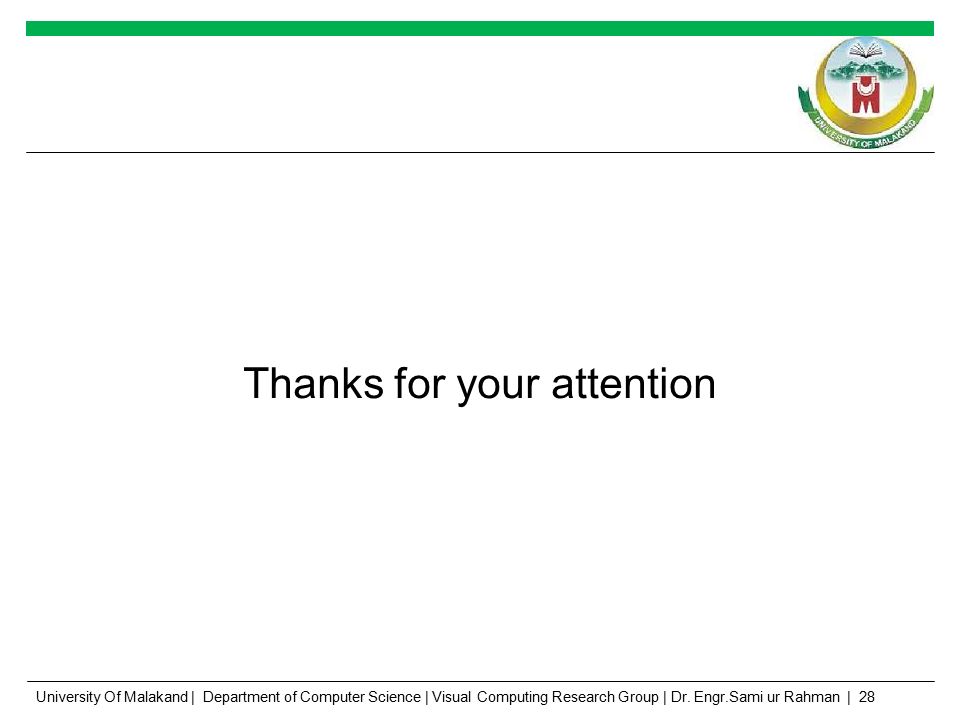 UNIVERSITY OF MALAKAND

Thanks for your attention

University Of Malakand | Department of Computer Science | Visual Computing Research Group | Dr. Engr.Sami ur Rahman | 28